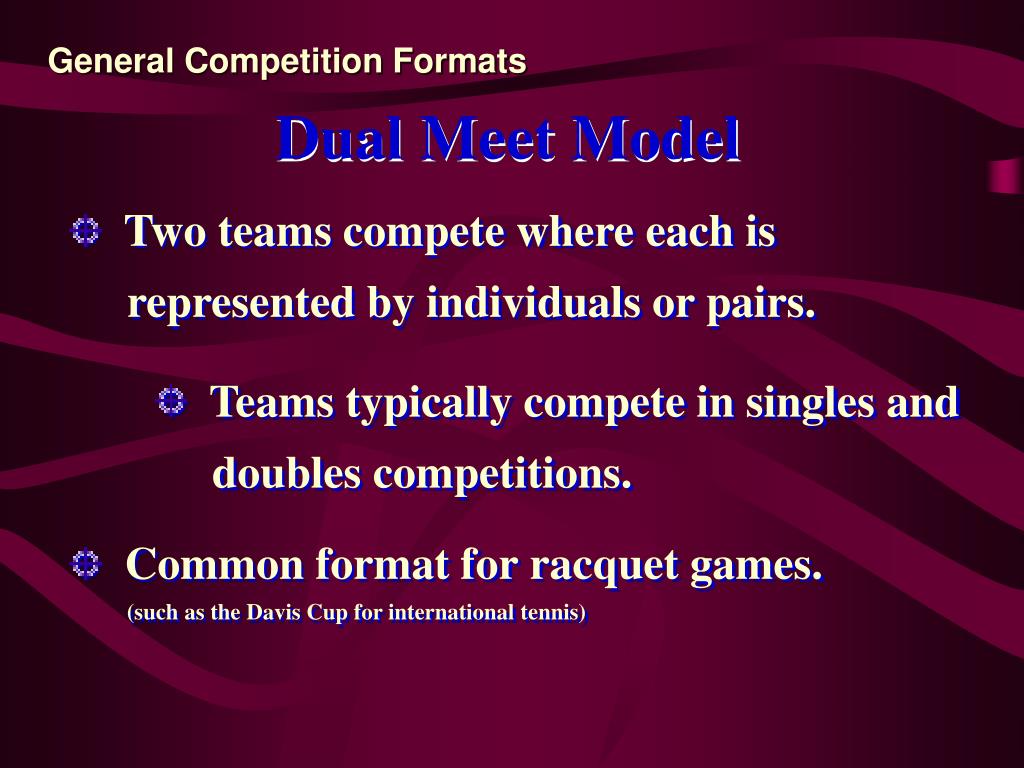 General Competition Formats

Dual Meet Model

Two teams compete where each is represented by individuals or pairs.

Teams typically compete in singles and doubles competitions.

Common format for racquet games.

(such as the Davis Cup for international tennis)